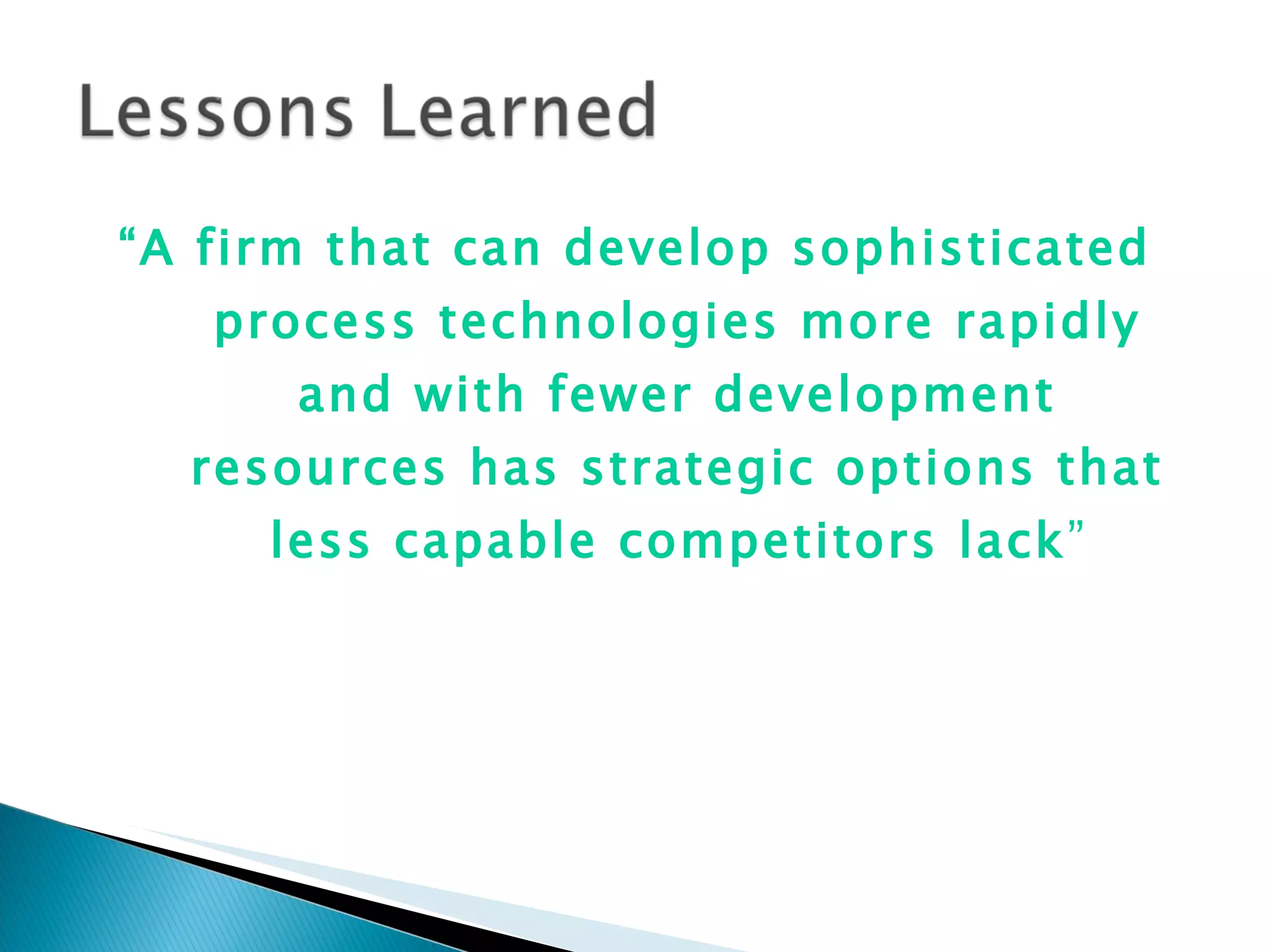 Lessons Learned

“A firm that can develop sophisticated process technologies more rapidly and with fewer development resources has strategic options that less capable competitors lack”